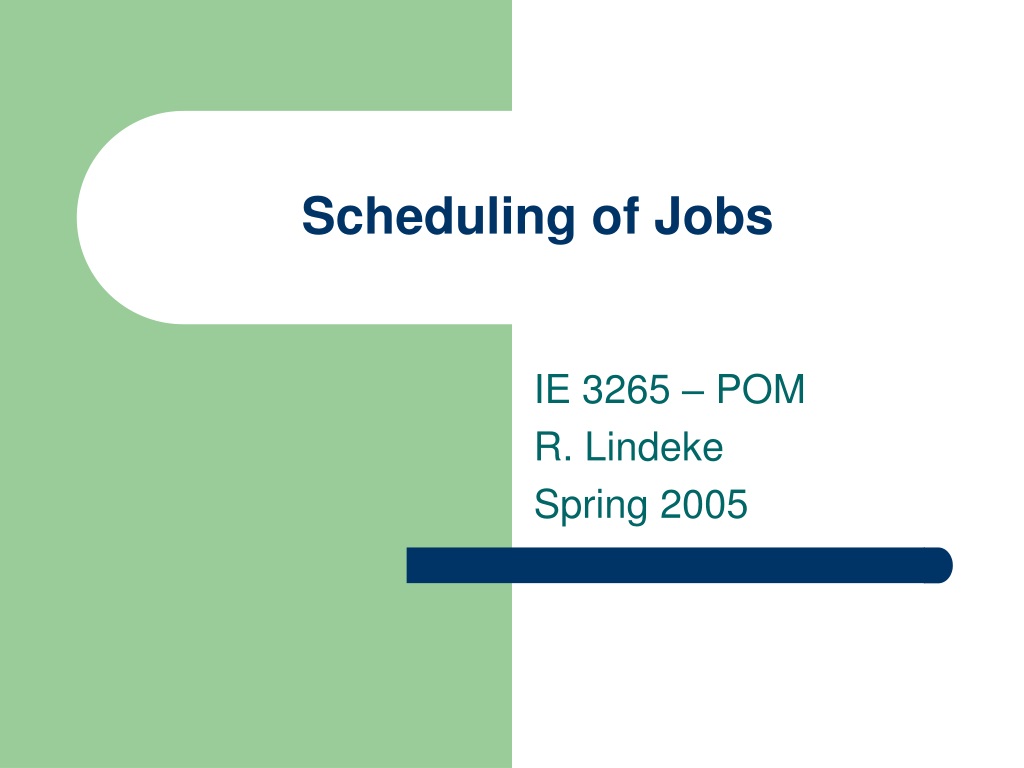 Scheduling of Jobs

IE 3265 – POM
R. Lindeke
Spring 2005